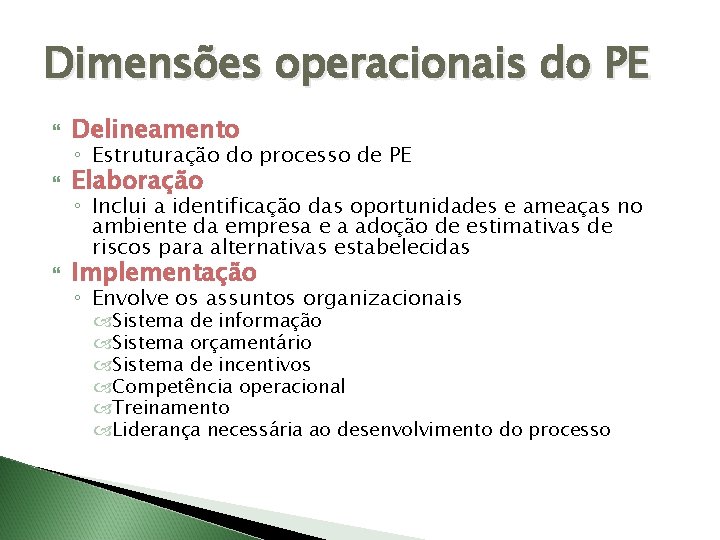 Dimensões operacionais do PE

Delineamento
Estruturação do processo de PE
Elaboração
Inclui a identificação das oportunidades e ameaças no ambiente da empresa e a adoção de estimativas de riscos para alternativas estabelecidas
Implementação
Envolve os assuntos organizacionais
Sistema de informação
Sistema orçamentário
Sistema de incentivos
Competência operacional
Treinamento
Liderança necessária ao desenvolvimento do processo